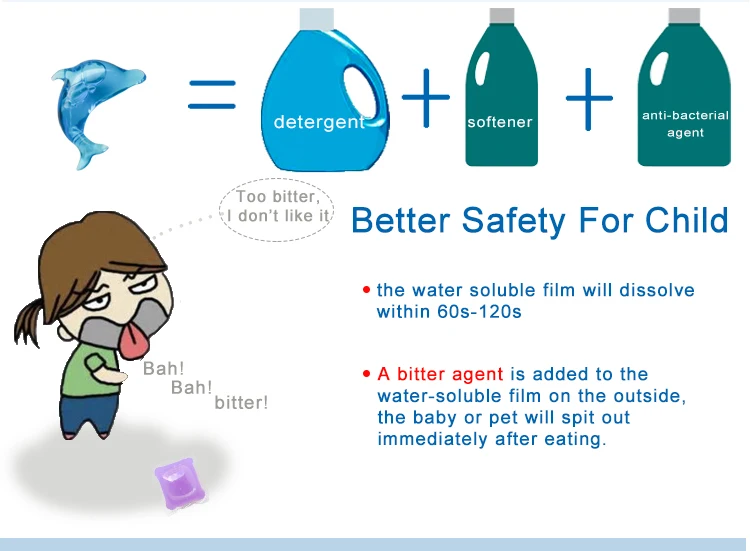 =

detergent

+

softener

+

anti-bacterial agent

Too bitter, I don't like it

Better Safety For Child

• the water soluble film will dissolve within 60s-120s

• A bitter agent is added to the water-soluble film on the outside, the baby or pet will spit out immediately after eating.

Bah!
Bah!
bitter!